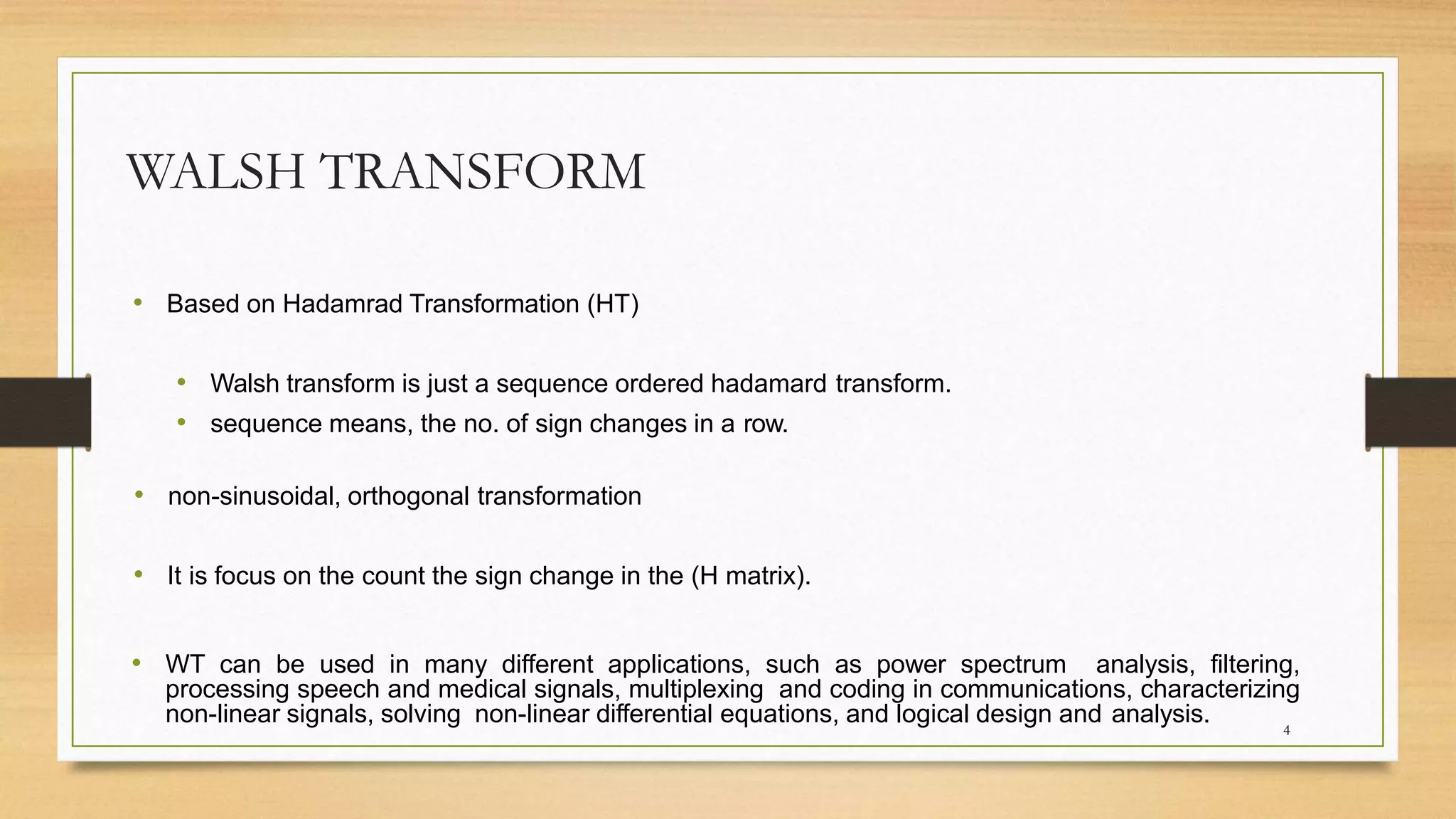 WALSH TRANSFORM

• Based on Hadamrad Transformation (HT)

• Walsh transform is just a sequence ordered hadamard transform.
• sequence means, the no. of sign changes in a row.

• non-sinusoidal, orthogonal transformation

• It is focus on the count the sign change in the (H matrix).

• WT can be used in many different applications, such as power spectrum analysis, filtering, processing speech and medical signals, multiplexing and coding in communications, characterizing non-linear signals, solving non-linear differential equations, and logical design and analysis.

4